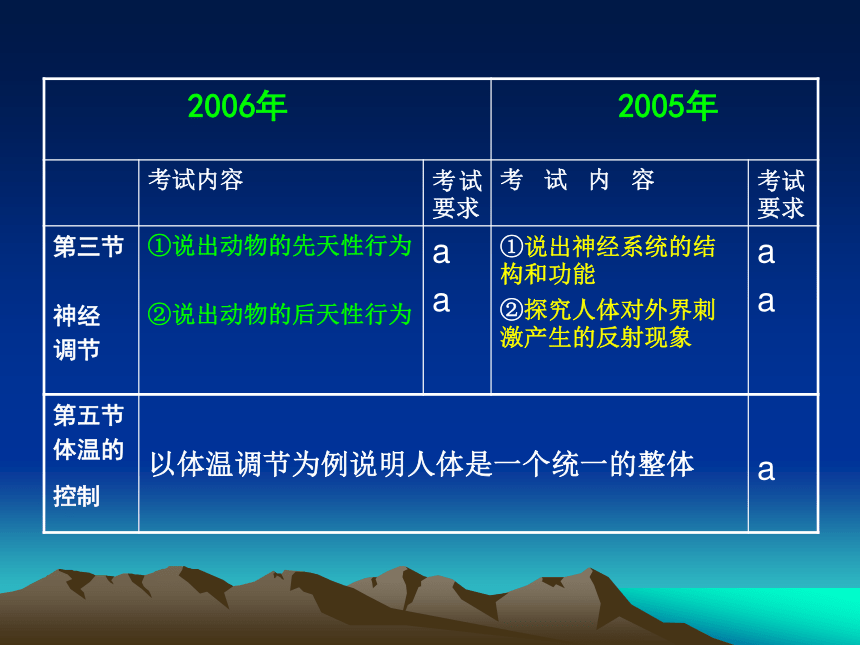 | 2006年 | | | 2005年 | |
|---|---|---|---|---|
| | 考试内容 | 考试要求 | 考 试 内 容 | 考试要求 |
| 第三节 神经调节 | ①说出动物的先天性行为 ②说出动物的后天性行为 | a a | ①说出神经系统的结构和功能 ②探究人体对外界刺激产生的反射现象 | a a |
| 第五节 体温的控制 | 以体温调节为例说明人体是一个统一的整体 | | | a |